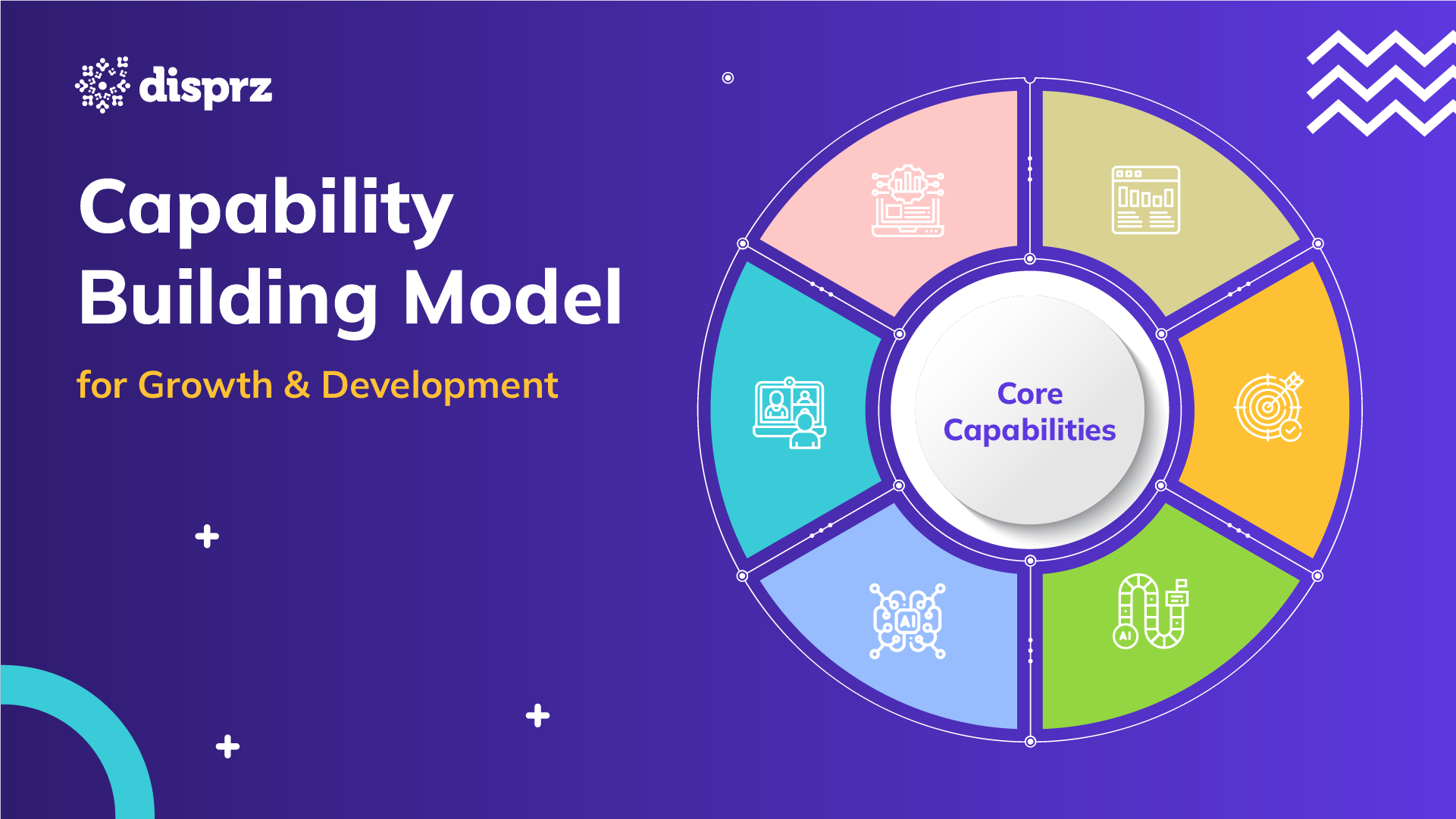 disprz

Capability Building Model

for Growth & Development

Core Capabilities

AI

AI